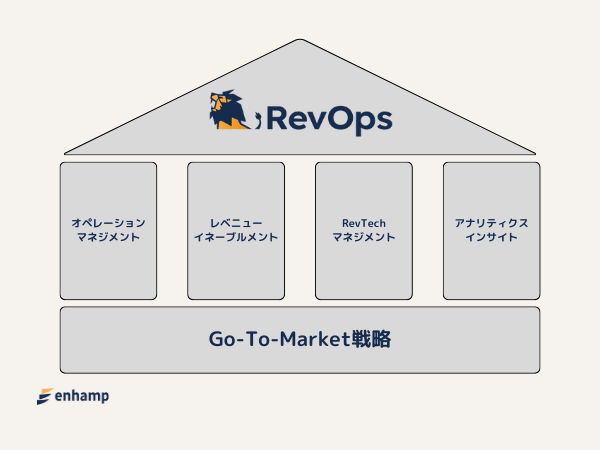 RevOps

オペレーション
マネジメント

レベニュー
イネーブルメント

RevTech
マネジメント

アナリティクス
インサイト

Go-To-Market戦略

enhamp